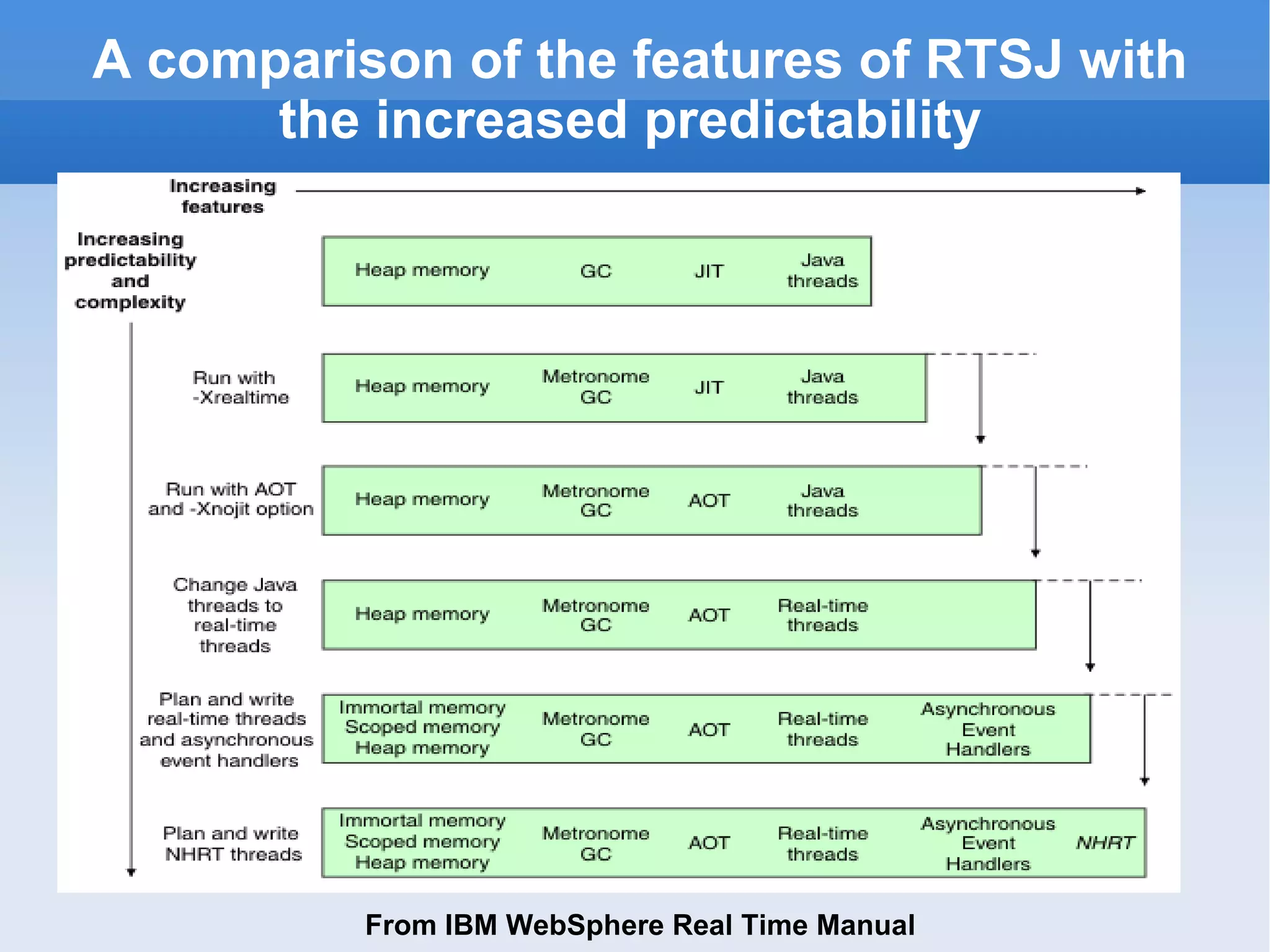 A comparison of the features of RTSJ with the increased predictability

Increasing features

Increasing predictability and complexity

Heap memory GC JIT Java threads

Run with -Xrealtime

Heap memory Metronome GC JIT Java threads

Run with AOT and -Xnojit option

Heap memory Metronome GC AOT Java threads

Change Java threads to real-time threads

Heap memory Metronome GC AOT Real-time threads

Plan and write real-time threads and asynchronous event handlers

Immortal memory Scoped memory Heap memory Metronome GC AOT Real-time threads Asynchronous Event Handlers

Plan and write NHRT threads

Immortal memory Scoped memory Heap memory Metronome GC AOT Real-time threads Asynchronous Event Handlers NHRT

From IBM WebSphere Real Time Manual